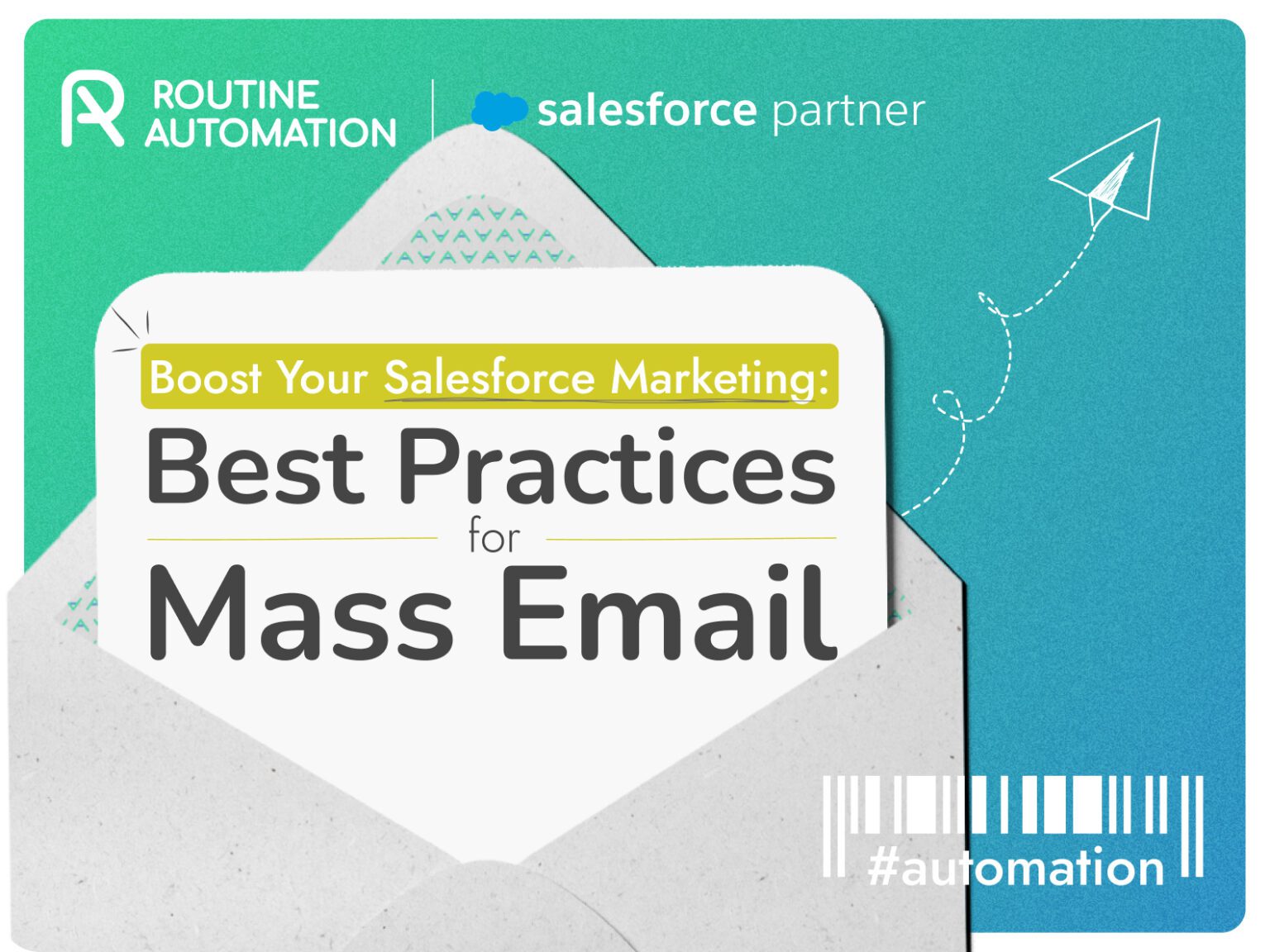 ROUTINE AUTOMATION

salesforce partner

Boost Your Salesforce Marketing:

Best Practices for Mass Email

#automation